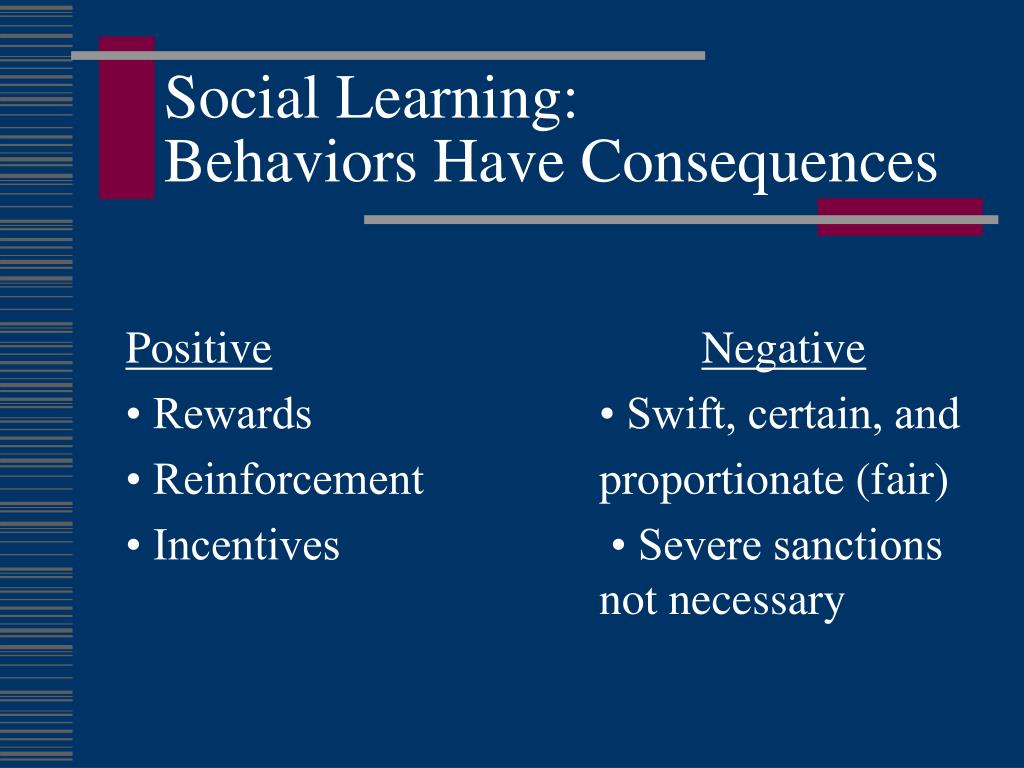 Social Learning:
Behaviors Have Consequences

Positive
• Rewards
• Reinforcement
• Incentives

Negative
• Swift, certain, and proportionate (fair)
• Severe sanctions not necessary